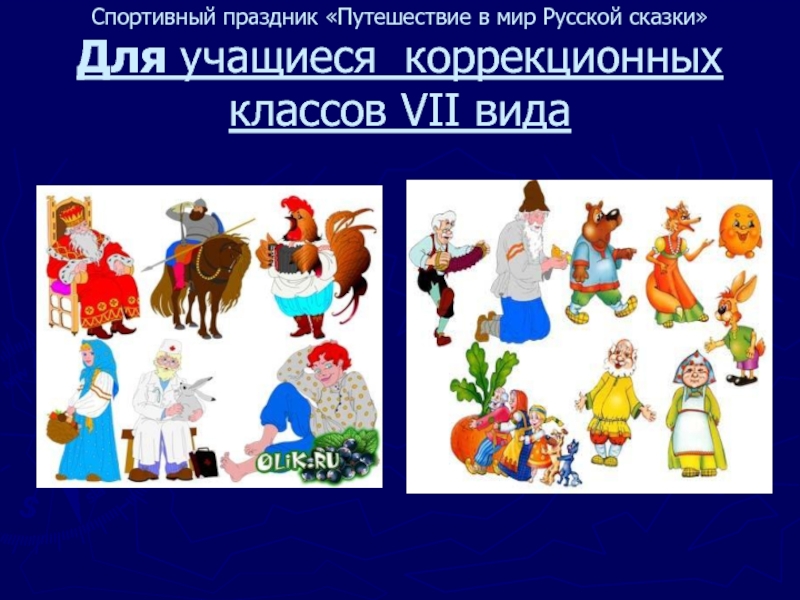 Спортивный праздник «Путешествие в мир Русской сказки»

Для учащиеся коррекционных классов VII вида

OLIK.RU